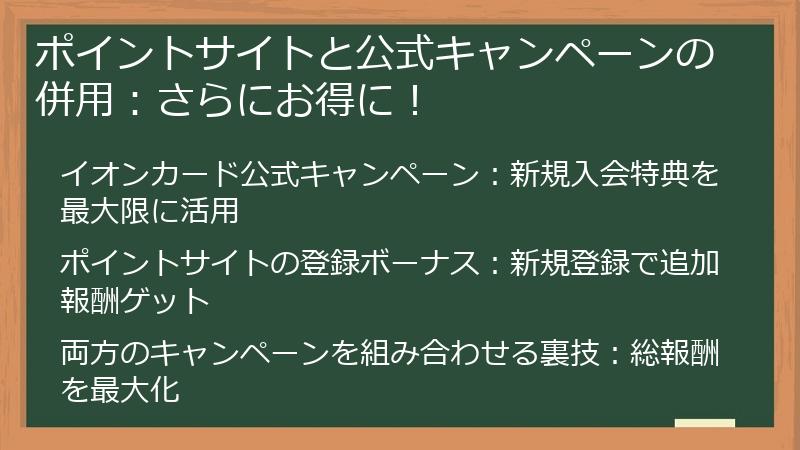 ポイントサイトと公式キャンペーンの併用：さらにお得に！

イオンカード公式キャンペーン：新規入会特典を最大限に活用

ポイントサイトの登録ボーナス：新規登録で追加報酬ゲット

両方のキャンペーンを組み合わせる裏技：総報酬を最大化